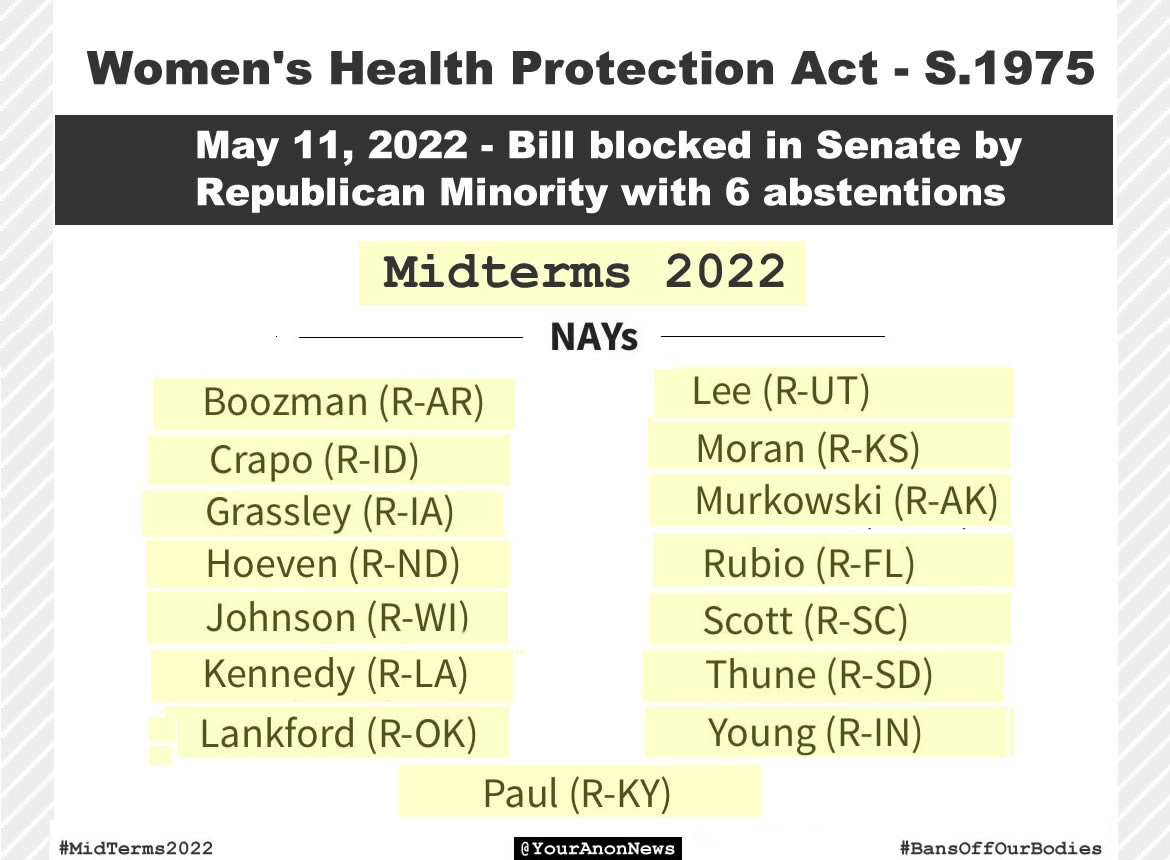 Women's Health Protection Act - S.1975

May 11, 2022 - Bill blocked in Senate by Republican Minority with 6 abstentions

Midterms 2022

NAYs

Boozman (R-AR)
Crapo (R-ID)
Grassley (R-IA)
Hoeven (R-ND)
Johnson (R-WI)
Kennedy (R-LA)
Lankford (R-OK)

Lee (R-UT)
Moran (R-KS)
Murkowski (R-AK)
Rubio (R-FL)
Scott (R-SC)
Thune (R-SD)
Young (R-IN)

Paul (R-KY)

#MidTerms2022
@YourAnonNews
#BansOffOurBodies